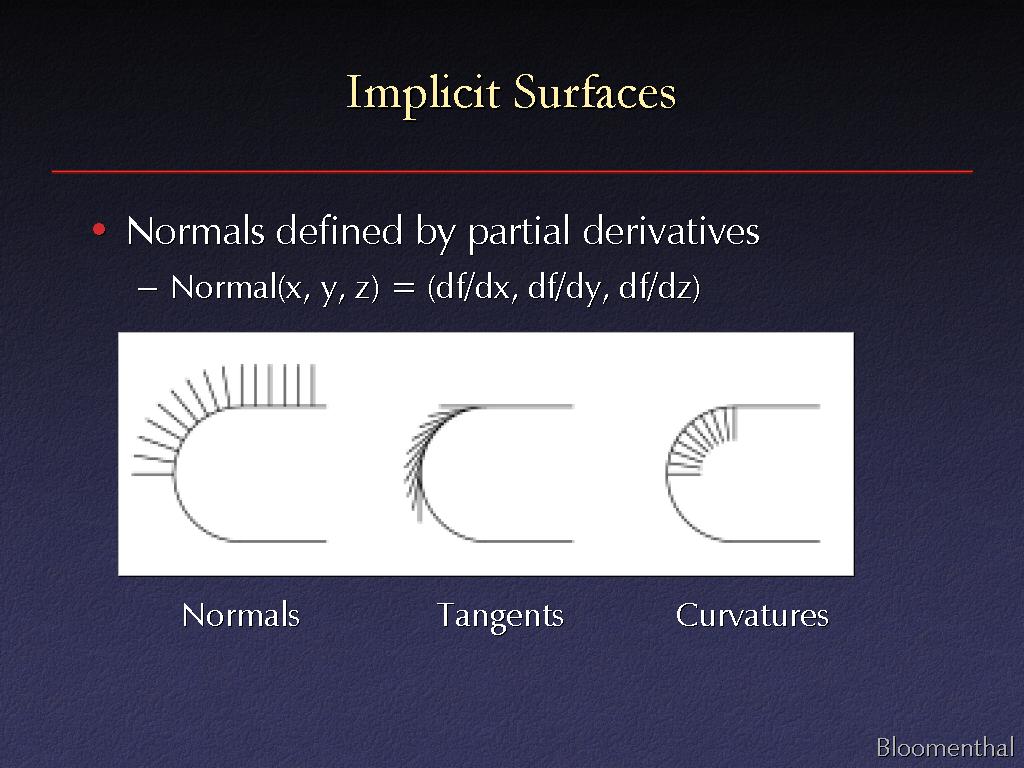 Implicit Surfaces

• Normals defined by partial derivatives
– Normal(x, y, z) = (df/dx, df/dy, df/dz)

Normals Tangents Curvatures

Bloomenthal